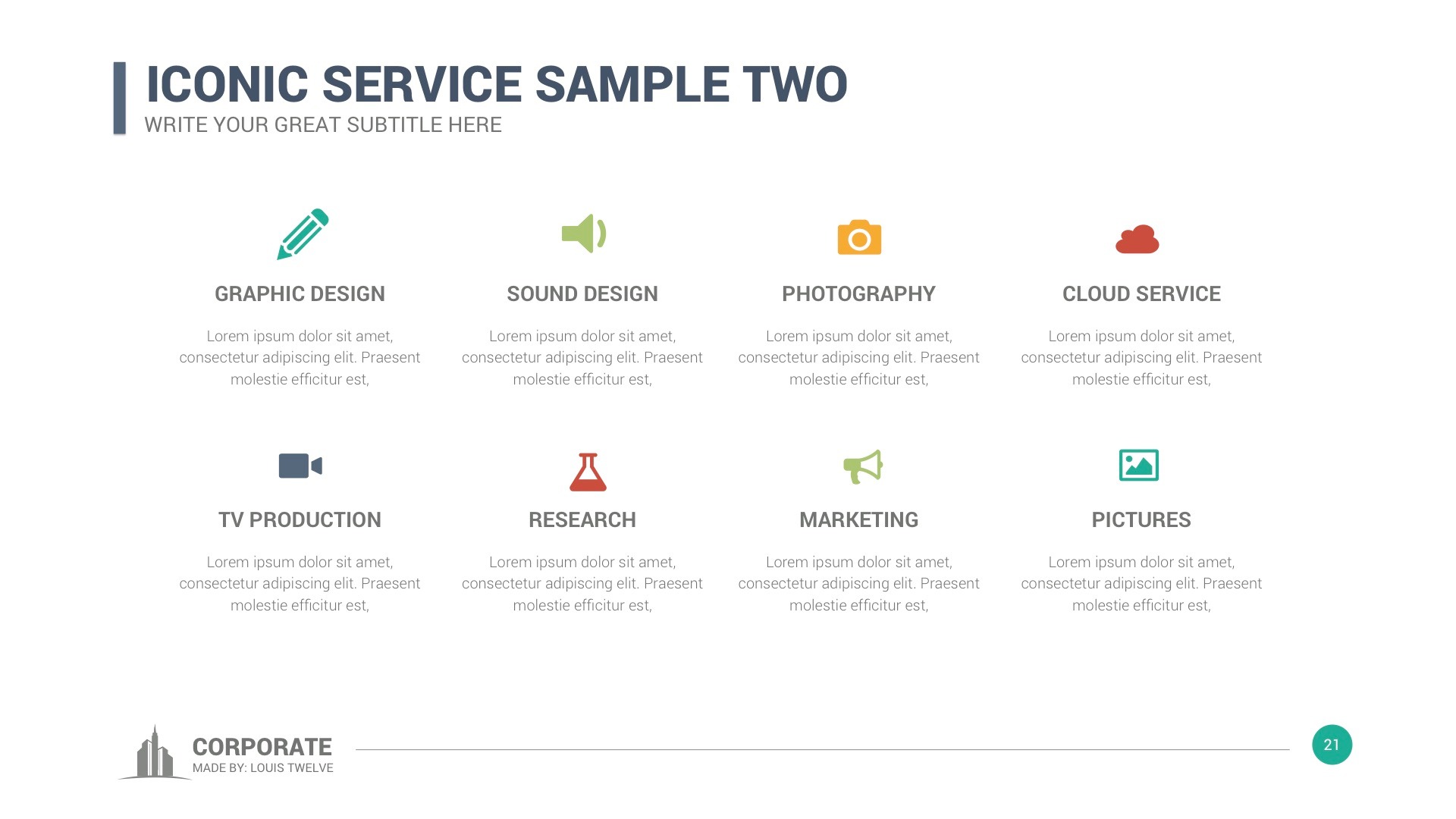 ICONIC SERVICE SAMPLE TWO
WRITE YOUR GREAT SUBTITLE HERE

GRAPHIC DESIGN

Lorem ipsum dolor sit amet, consectetur adipiscing elit. Praesent molestie efficitur est,

SOUND DESIGN

Lorem ipsum dolor sit amet, consectetur adipiscing elit. Praesent molestie efficitur est,

PHOTOGRAPHY

Lorem ipsum dolor sit amet, consectetur adipiscing elit. Praesent molestie efficitur est,

CLOUD SERVICE

Lorem ipsum dolor sit amet, consectetur adipiscing elit. Praesent molestie efficitur est,

TV PRODUCTION

Lorem ipsum dolor sit amet, consectetur adipiscing elit. Praesent molestie efficitur est,

RESEARCH

Lorem ipsum dolor sit amet, consectetur adipiscing elit. Praesent molestie efficitur est,

MARKETING

Lorem ipsum dolor sit amet, consectetur adipiscing elit. Praesent molestie efficitur est,

PICTURES

Lorem ipsum dolor sit amet, consectetur adipiscing elit. Praesent molestie efficitur est,

CORPORATE
MADE BY: LOUIS TWELVE

21